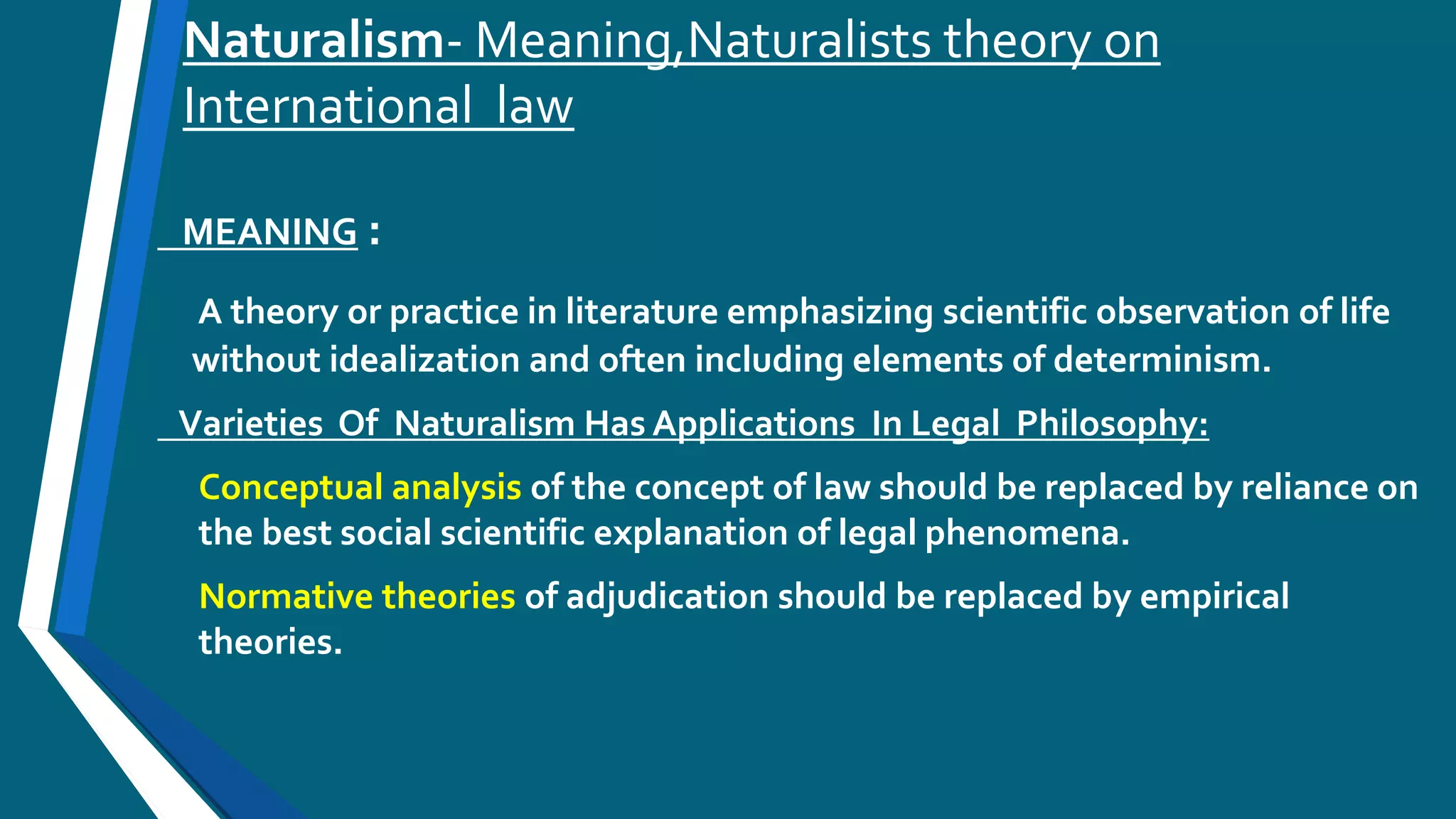 Naturalism- Meaning,Naturalists theory on International law

MEANING :

A theory or practice in literature emphasizing scientific observation of life without idealization and often including elements of determinism.

Varieties Of Naturalism Has Applications In Legal Philosophy:

Conceptual analysis of the concept of law should be replaced by reliance on the best social scientific explanation of legal phenomena.

Normative theories of adjudication should be replaced by empirical theories.